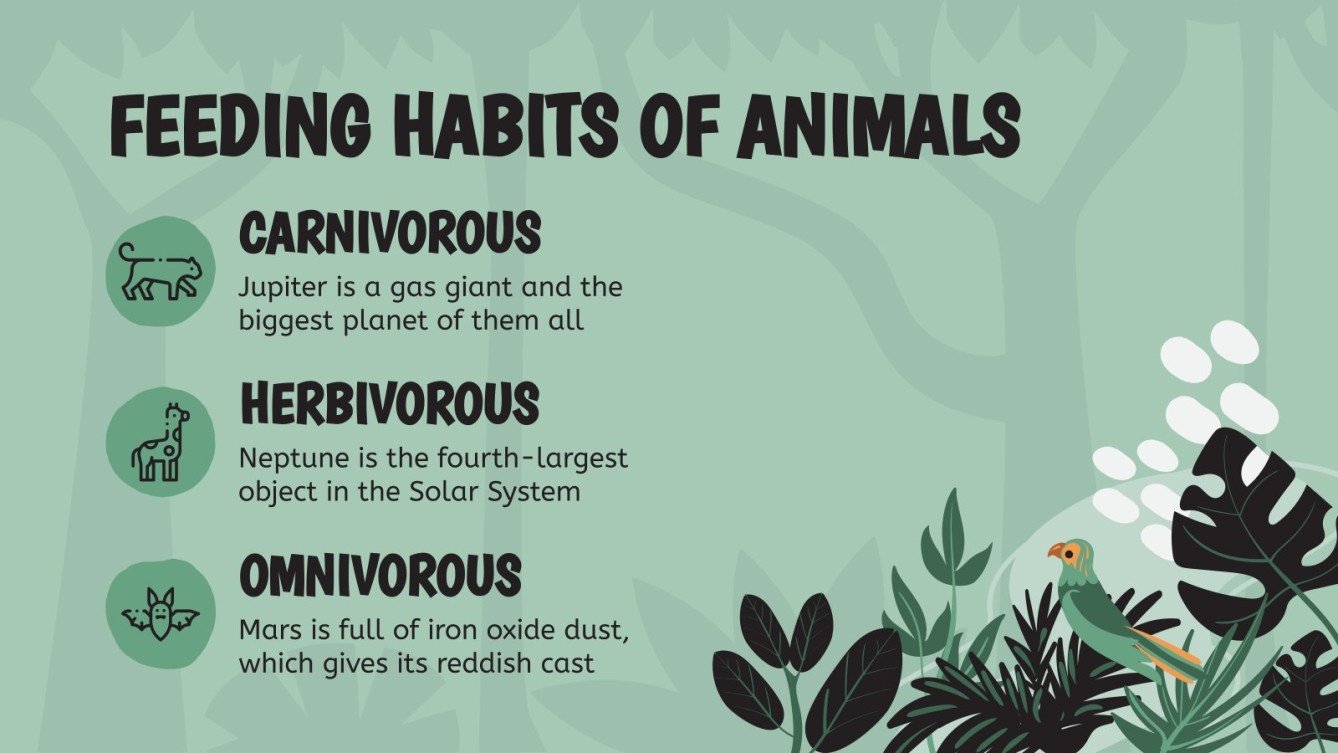 FEEDING HABITS OF ANIMALS

CARNIVOROUS
Jupiter is a gas giant and the biggest planet of them all

HERBIVOROUS
Neptune is the fourth-largest object in the Solar System

OMNIVOROUS
Mars is full of iron oxide dust, which gives its reddish cast